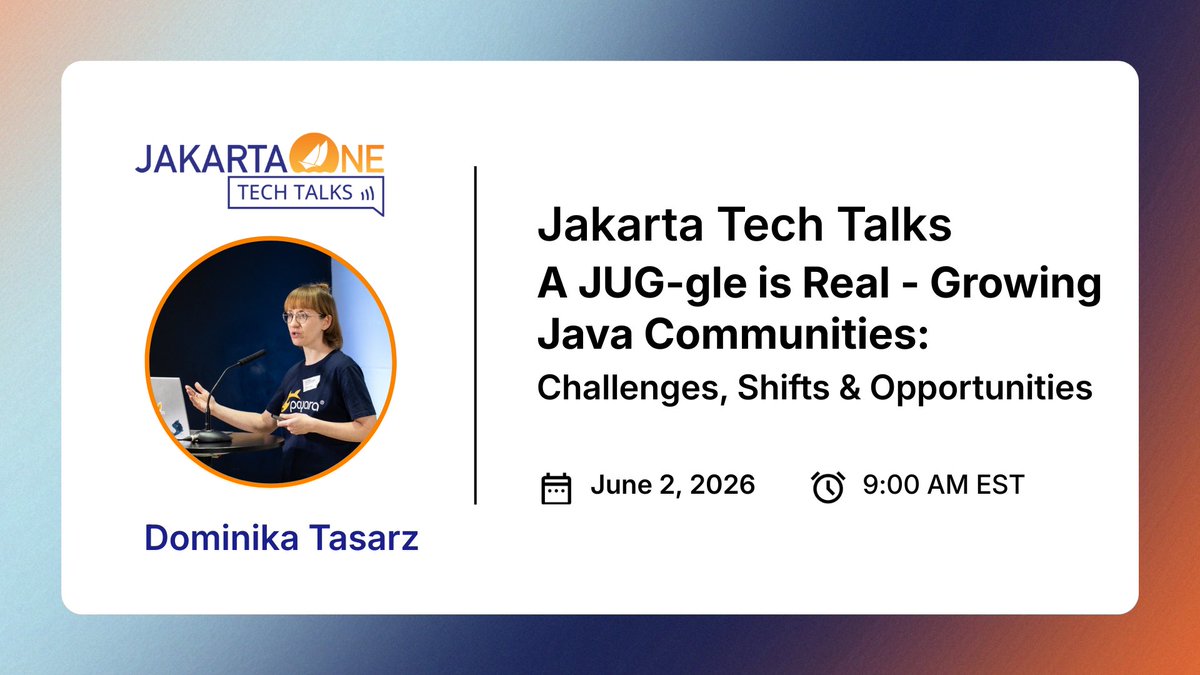 JAKARTA ONE
TECH TALKS

payara

Dominika Tasarz

Jakarta Tech Talks
A JUG-gle is Real - Growing Java Communities:
Challenges, Shifts & Opportunities

June 2, 2026
9:00 AM EST